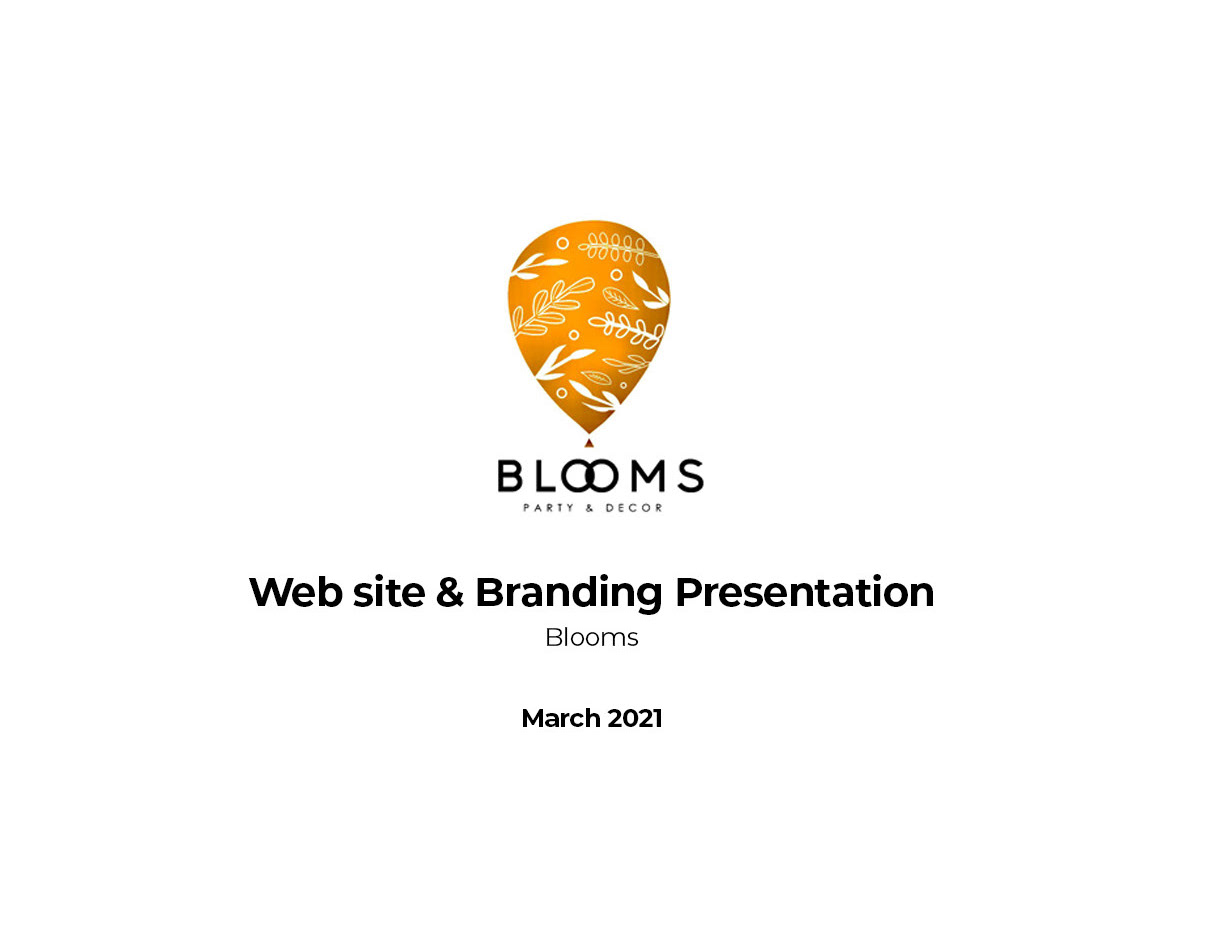 BLOOMS
PARTY & DECOR

Web site & Branding Presentation
Blooms

March 2021